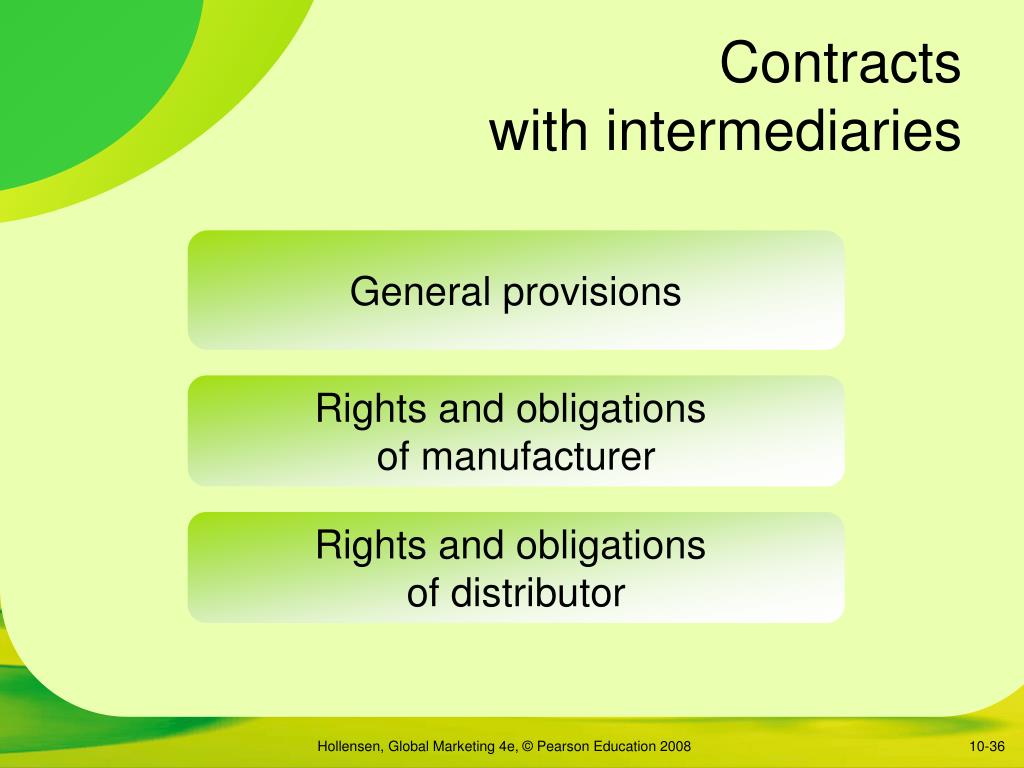 Contracts
with intermediaries

General provisions

Rights and obligations of manufacturer

Rights and obligations of distributor

Hollensen, Global Marketing 4e, © Pearson Education 2008

10-36